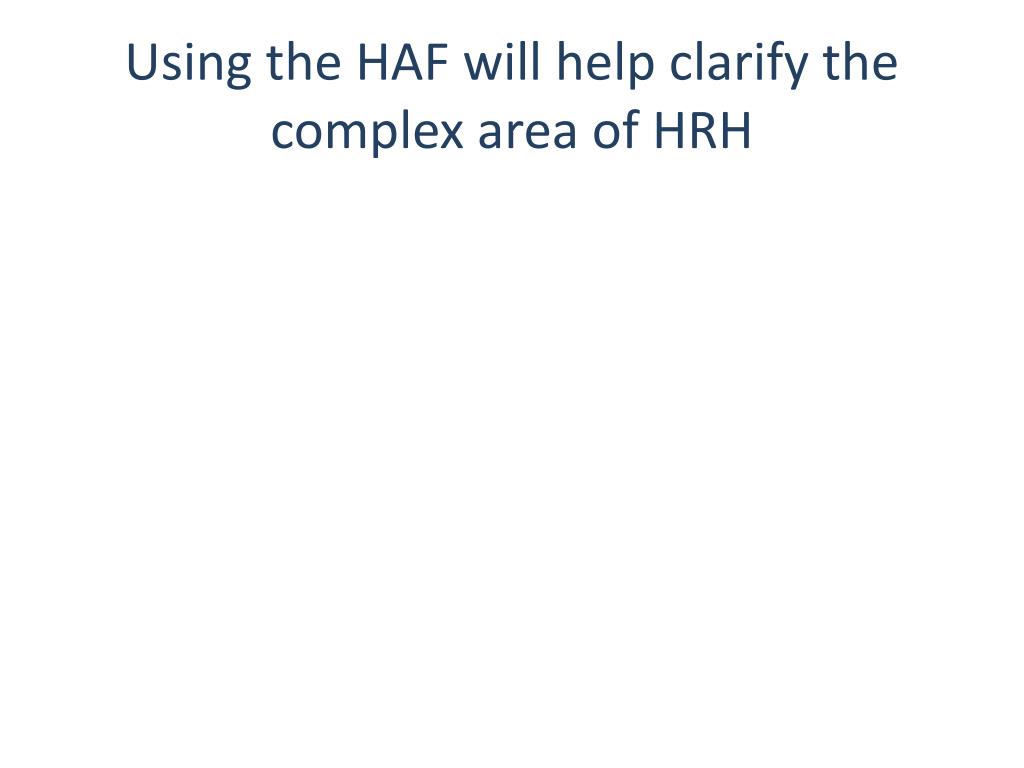 Using the HAF will help clarify the complex area of HRH